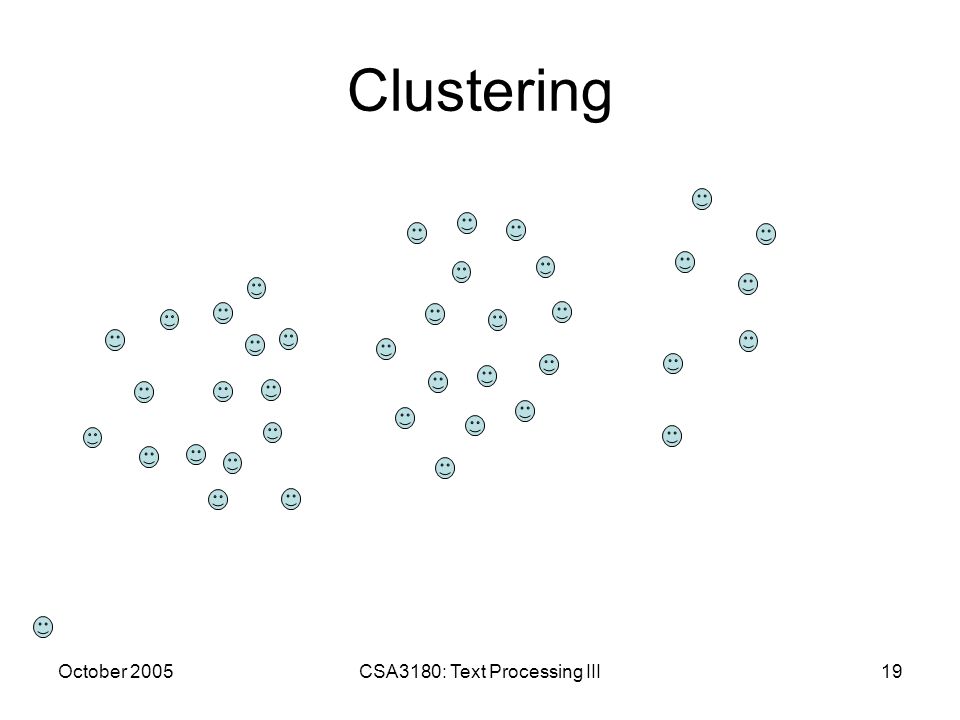 Clustering

October 2005

CSA3180: Text Processing III

19